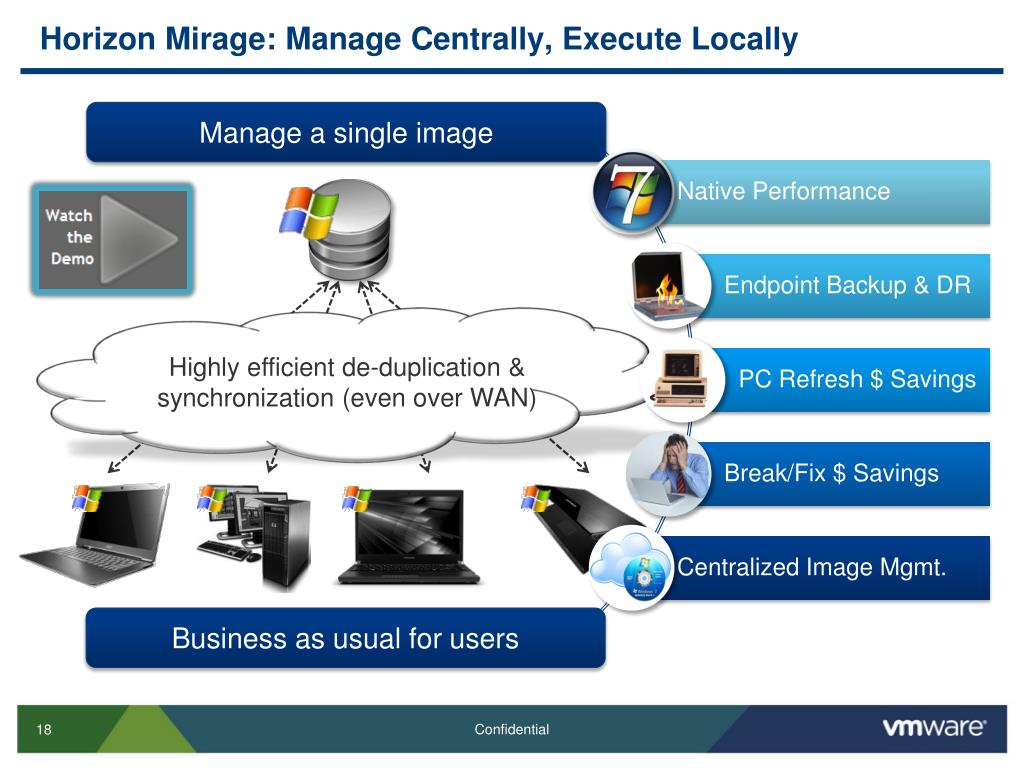 Horizon Mirage: Manage Centrally, Execute Locally

Manage a single image

Watch the Demo

Highly efficient de-duplication & synchronization (even over WAN)

Native Performance

Endpoint Backup & DR

PC Refresh $ Savings

Break/Fix $ Savings

Centralized Image Mgmt.

Business as usual for users

18

Confidential

vmware